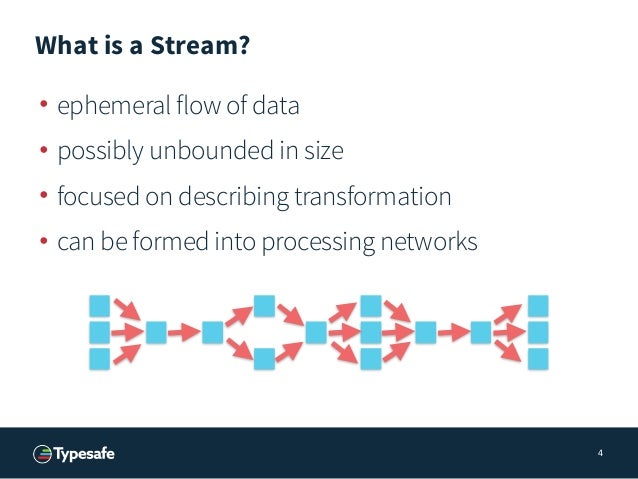 What is a Stream?

• ephemeral flow of data
• possibly unbounded in size
• focused on describing transformation
• can be formed into processing networks

Typesafe

4